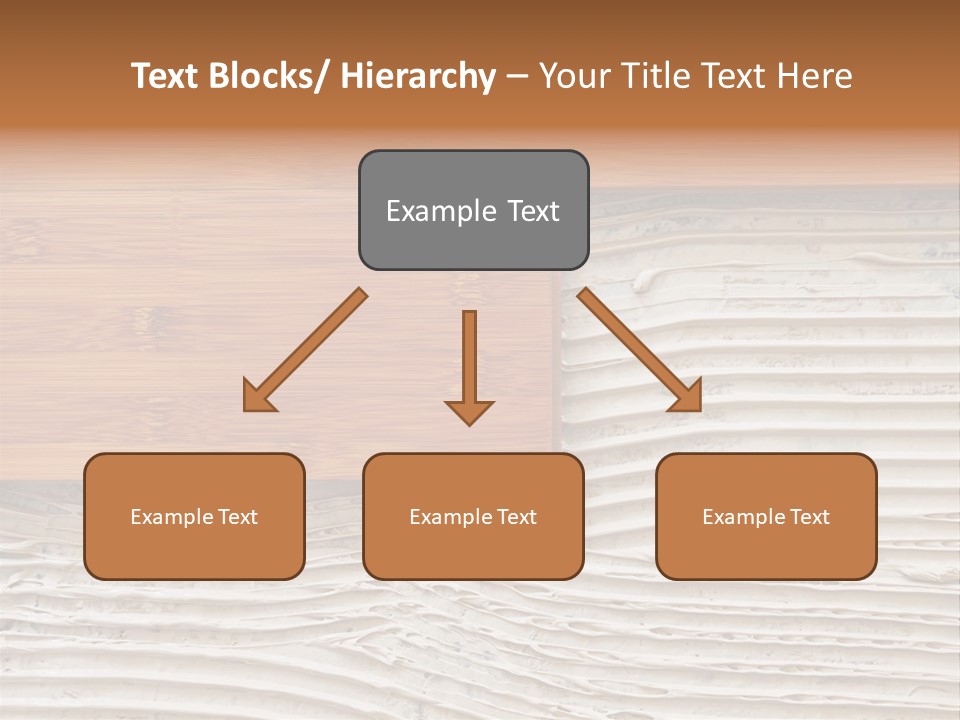 Text Blocks/ Hierarchy – Your Title Text Here

Example Text

Example Text

Example Text

Example Text